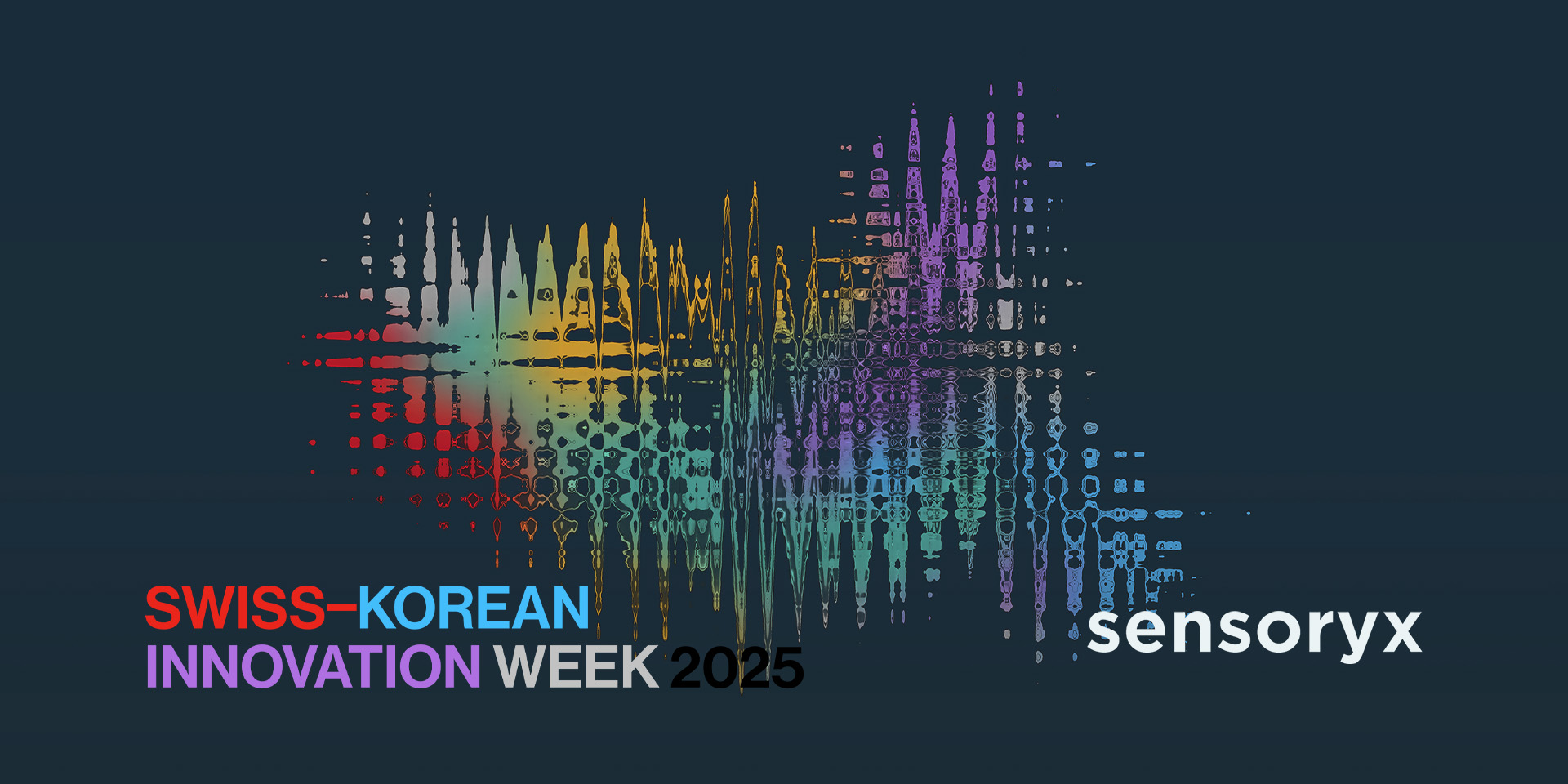 SWISS–KOREAN
INNOVATION WEEK 2025

sensoryx